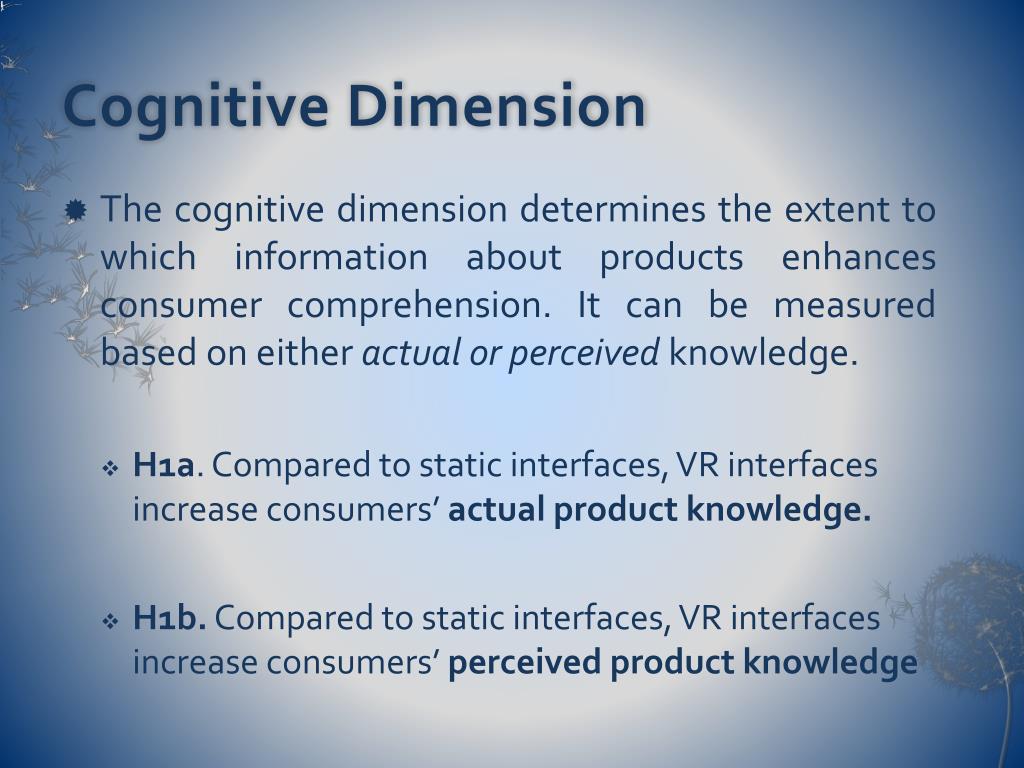 Cognitive Dimension

The cognitive dimension determines the extent to which information about products enhances consumer comprehension. It can be measured based on either actual or perceived knowledge.

H1a. Compared to static interfaces, VR interfaces increase consumers’ actual product knowledge.

H1b. Compared to static interfaces, VR interfaces increase consumers’ perceived product knowledge